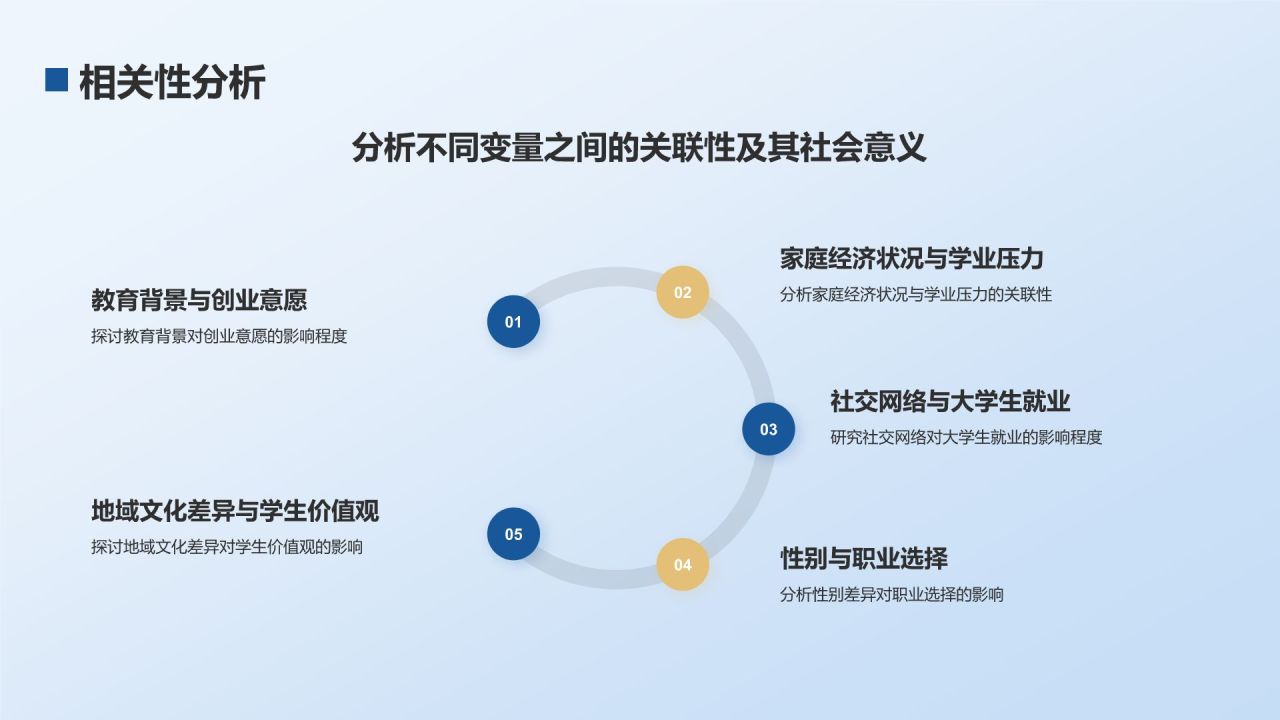 相关性分析

分析不同变量之间的关联性及其社会意义

01

教育背景与创业意愿

探讨教育背景对创业意愿的影响程度

02

家庭经济状况与学业压力

分析家庭经济状况与学业压力的关联性

03

社交网络与大学生就业

研究社交网络对大学生就业的影响程度

04

性别与职业选择

分析性别差异对职业选择的影响

05

地域文化差异与学生价值观

探讨地域文化差异对学生价值观的影响